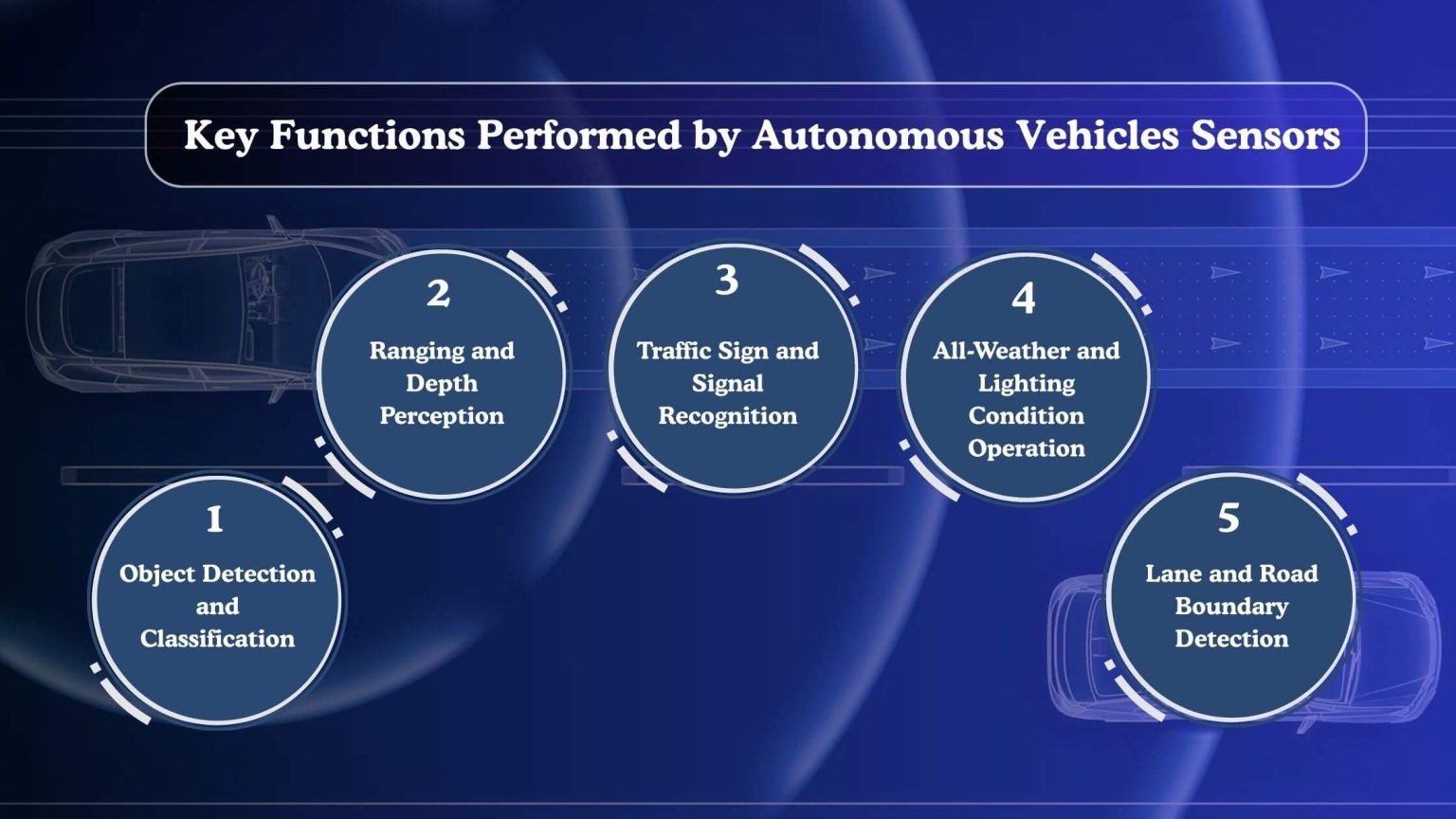 Key Functions Performed by Autonomous Vehicles Sensors

1
Object Detection and Classification

2
Ranging and Depth Perception

3
Traffic Sign and Signal Recognition

4
All-Weather and Lighting Condition Operation

5
Lane and Road Boundary Detection